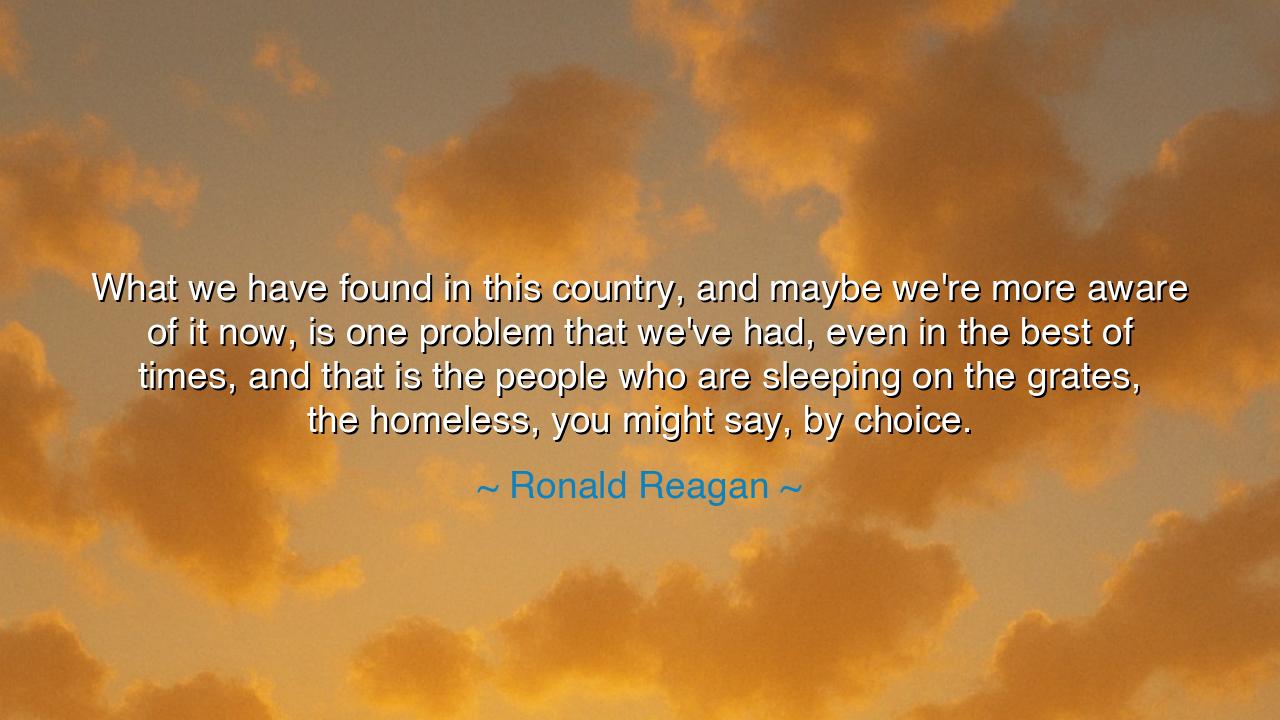 What we have found in this country, and maybe we're more aware of it now, is one problem that we've had, even in the best of times, and that is the people who are sleeping on the grates, the homeless, you might say, by choice.

~ Ronald Reagan ~